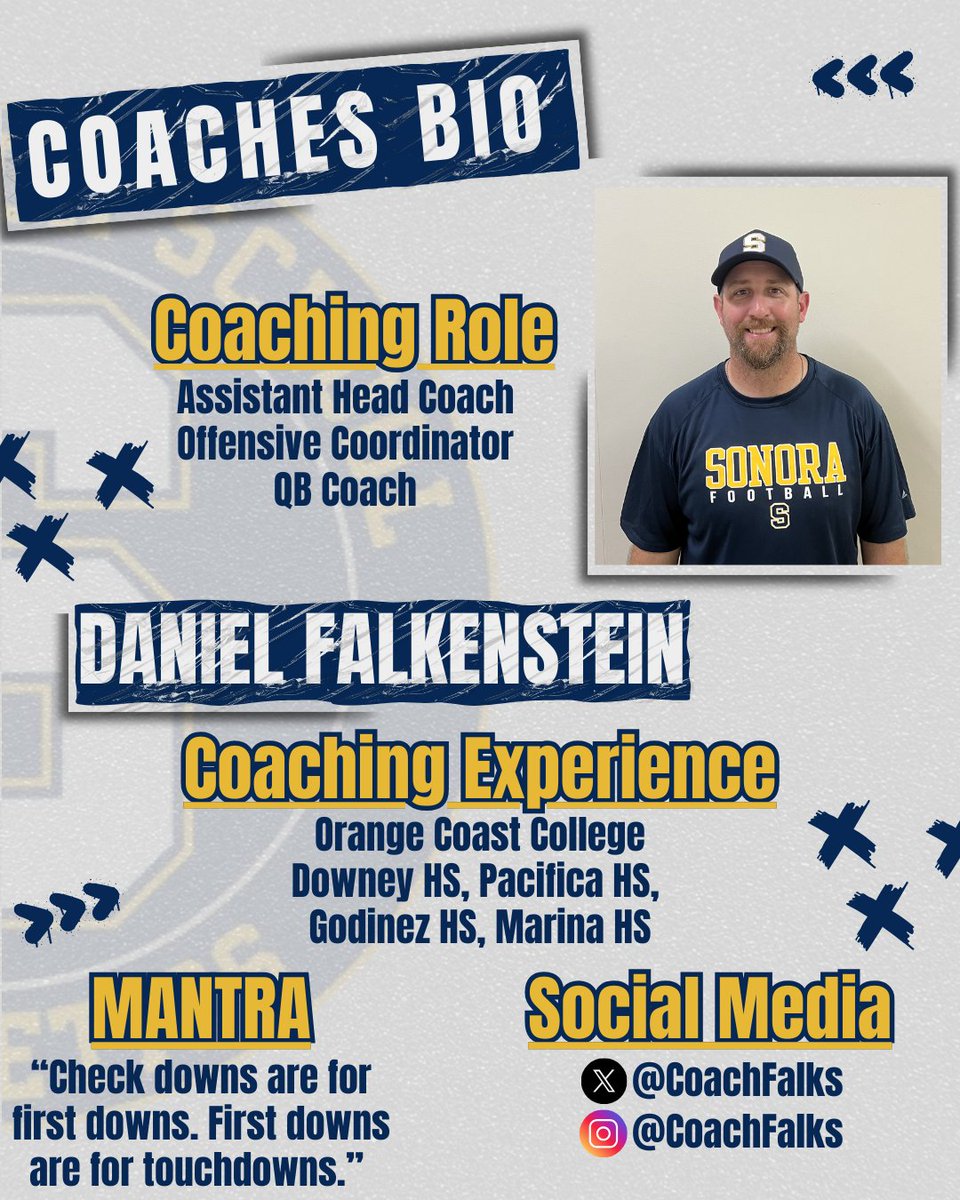 COACHES BIO

Coaching Role
Assistant Head Coach
Offensive Coordinator
QB Coach

S
SONORA
FOOTBALL
S

DANIEL FALKENSTEIN

Coaching Experience
Orange Coast College
Downey HS, Pacifica HS,
Godinez HS, Marina HS

MANTRA
"Check downs are for first downs. First downs are for touchdowns."

Social Media
@CoachFalks
@CoachFalks